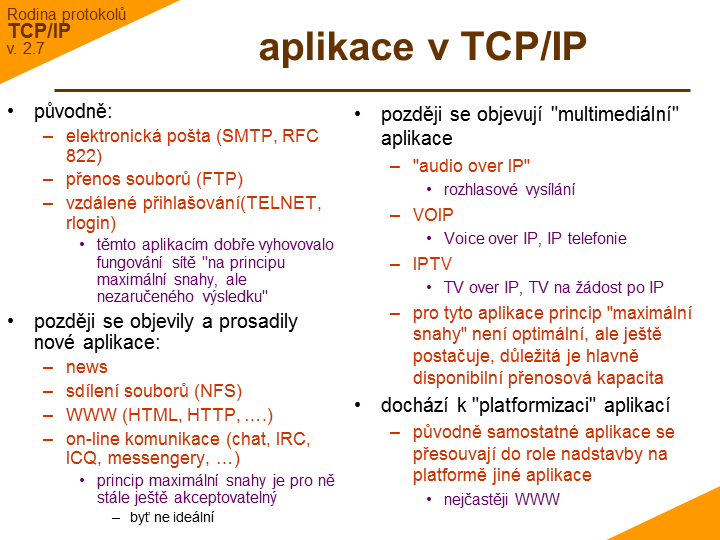 Rodina protokolů
TCP/IP
v. 2.7

aplikace v TCP/IP

• původně:
– elektronická pošta (SMTP, RFC 822)
– přenos souborů (FTP)
– vzdálené přihlašování(TELNET, rlogin)
• těmto aplikacím dobře vyhovovalo fungování sítě "na principu maximální snahy, ale nezaručeného výsledku"
• později se objevily a prosadily nové aplikace:
– news
– sdílení souborů (NFS)
– WWW (HTML, HTTP, ….)
– on-line komunikace (chat, IRC, ICQ, messengery, …)
• princip maximální snahy je pro ně stále ještě akceptovatelný
– byť ne ideální

• později se objevují "multimediální" aplikace
– "audio over IP"
• rozhlasové vysílání
– VOIP
• Voice over IP, IP telefonie
– IPTV
• TV over IP, TV na žádost po IP
– pro tyto aplikace princip "maximální snahy" není optimální, ale ještě postačuje, důležitá je hlavně disponibilní přenosová kapacita
• dochází k "platformizaci" aplikací
– původně samostatné aplikace se přesouvají do role nadstavby na platformě jiné aplikace
• nejčastěji WWW